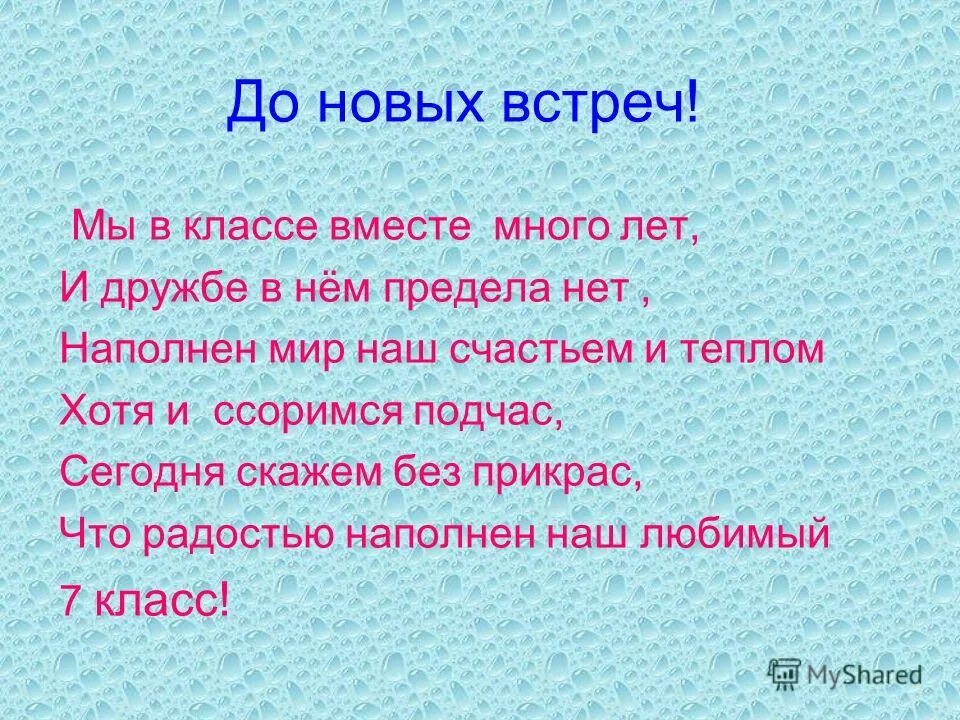 До новых встреч!

Мы в классе вместе много лет,
И дружбе в нём предела нет ,
Наполнен мир наш счастьем и теплом
Хотя и ссоримся подчас,
Сегодня скажем без прикрас,
Что радостью наполнен наш любимый
7 класс!

MyShared